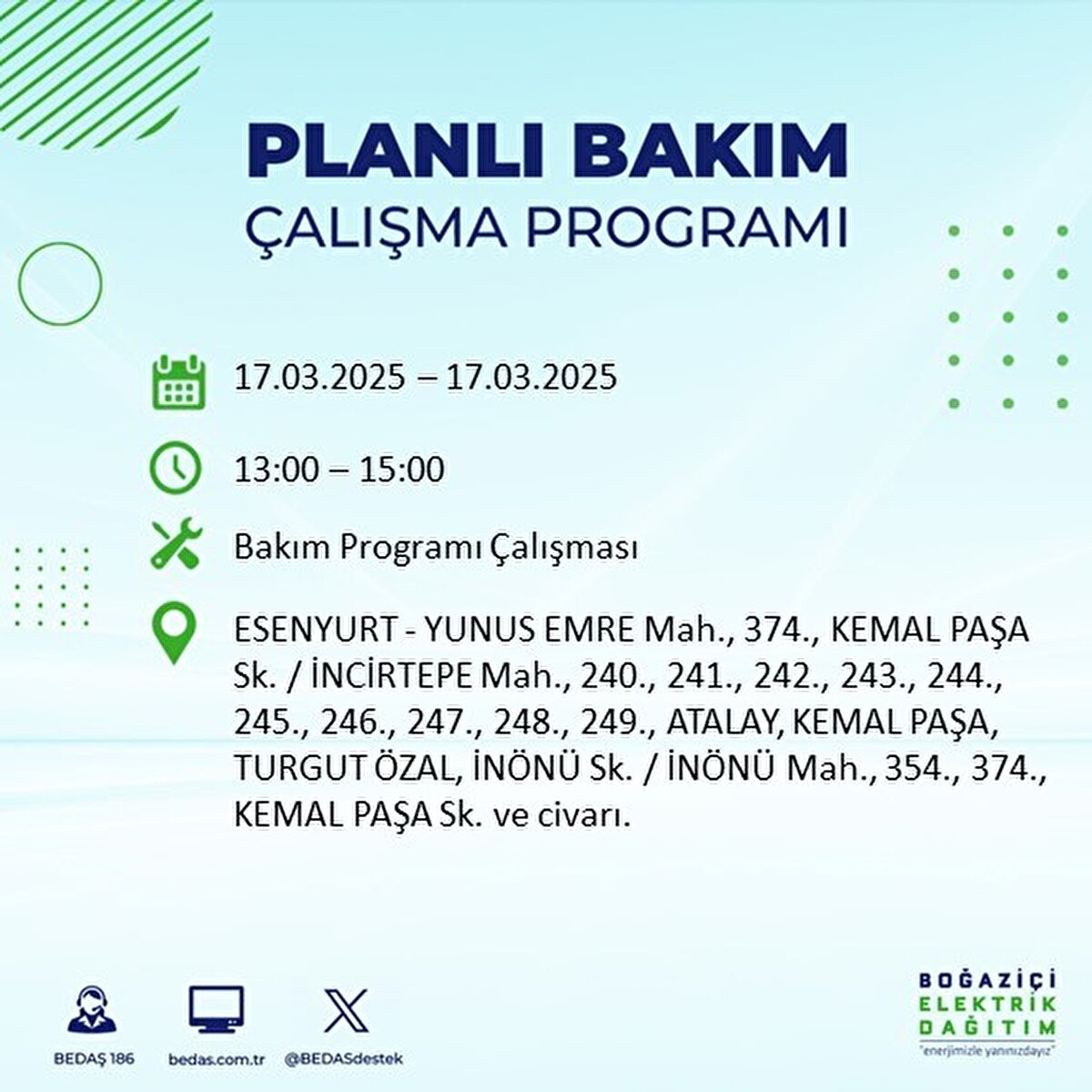 PLANLI BAKIM
ÇALIŞMA PROGRAMI

17.03.2025 – 17.03.2025

13:00 – 15:00

Bakım Programı Çalışması

ESENYURT - YUNUS EMRE Mah., 374., KEMAL PAŞA Sk. / İNCİRTEPE Mah., 240., 241., 242., 243., 244., 245., 246., 247., 248., 249., ATALAY, KEMAL PAŞA, TURGUT ÖZAL, İNÖNÜ Sk. / İNÖNÜ Mah., 354., 374., KEMAL PAŞA Sk. ve civarı.

BEDAŞ 186
bedas.com.tr
@BEDASdestek

BOĞAZİÇİ
ELEKTRİK
DAĞITIM
"enerjimizle yanınızdayız"